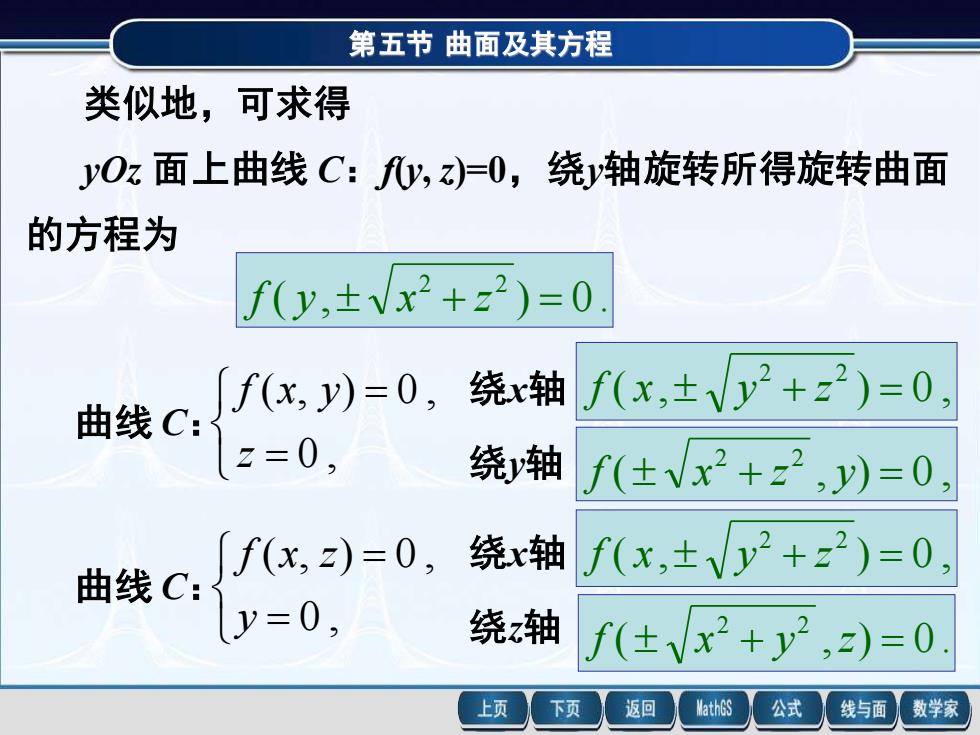 第五节 曲面及其方程

类似地，可求得

$yOz$ 面上曲线 $C$：$f(y, z)=0$，绕$y$轴旋转所得旋转曲面的方程为

$f(y, \pm\sqrt{x^2+z^2})=0.$

曲线 $C$：$\begin{cases} f(x, y)=0, \\ z=0, \end{cases}$ 绕$x$轴 $f(x, \pm\sqrt{y^2+z^2})=0,$

绕$y$轴 $f(\pm\sqrt{x^2+z^2}, y)=0,$

曲线 $C$：$\begin{cases} f(x, z)=0, \\ y=0, \end{cases}$ 绕$x$轴 $f(x, \pm\sqrt{y^2+z^2})=0,$

绕$z$轴 $f(\pm\sqrt{x^2+y^2}, z)=0.$

上页 下页 返回 MathGS 公式 线与面 数学家